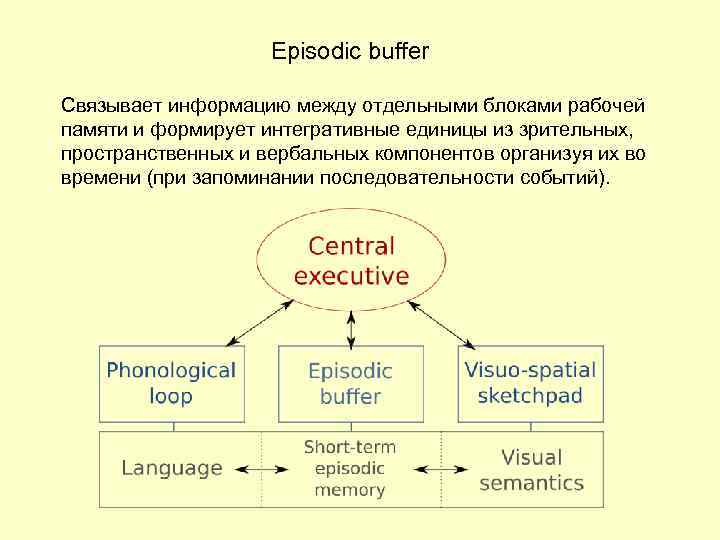 Episodic buffer

Связывает информацию между отдельными блоками рабочей памяти и формирует интегративные единицы из зрительных, пространственных и вербальных компонентов организуя их во времени (при запоминании последовательности событий).

Central executive

Phonological loop

Episodic buffer

Visuo-spatial sketchpad

Language

Short-term episodic memory

Visual semantics